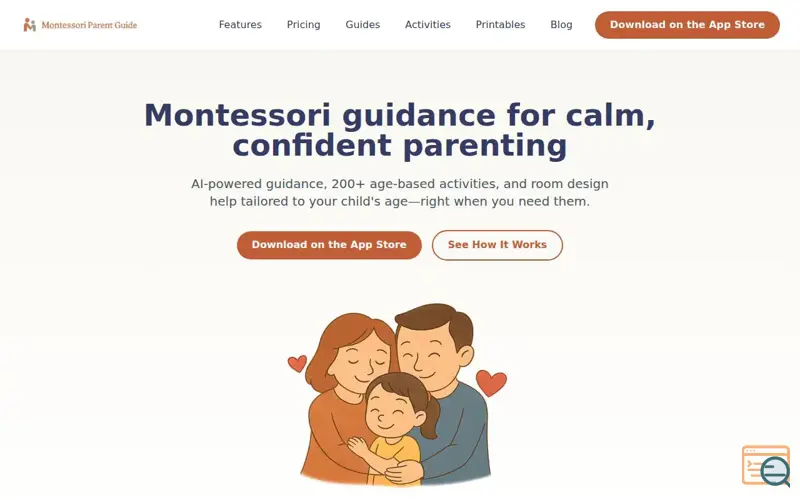 Montessori Parent Guide

Features Pricing Guides Activities Printables Blog

Download on the App Store

Montessori guidance for calm, confident parenting

AI-powered guidance, 200+ age-based activities, and room design help tailored to your child's age—right when you need them.

Download on the App Store

See How It Works